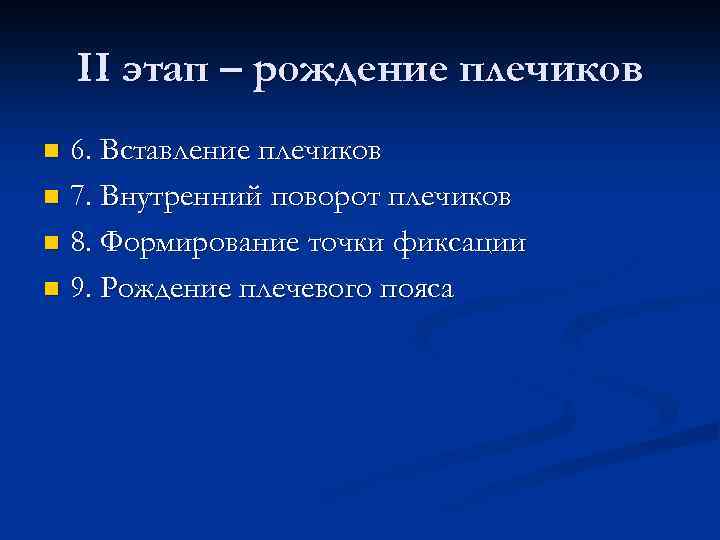 II этап – рождение плечиков

6. Вставление плечиков
7. Внутренний поворот плечиков
8. Формирование точки фиксации
9. Рождение плечевого пояса